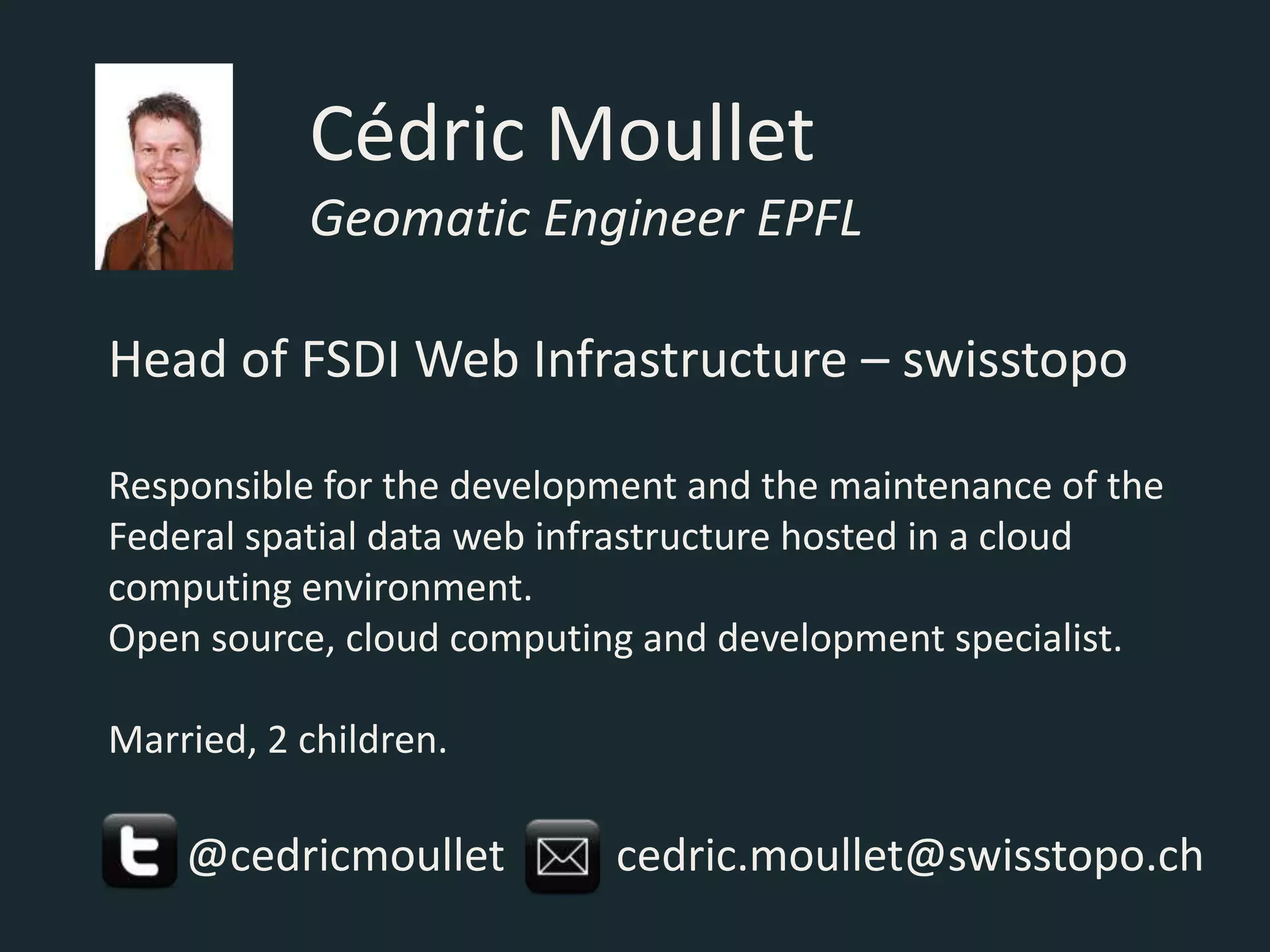 Cédric Moullet
Geomatic Engineer EPFL

Head of FSDI Web Infrastructure – swisstopo

Responsible for the development and the maintenance of the Federal spatial data web infrastructure hosted in a cloud computing environment.
Open source, cloud computing and development specialist.

Married, 2 children.

@cedricmoullet cedric.moullet@swisstopo.ch